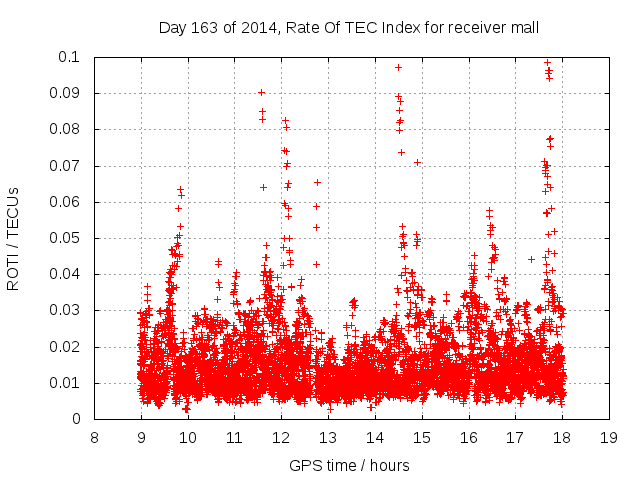 Day 163 of 2014, Rate Of TEC Index for receiver mall

ROTI / TECUs

0.1
0.09
0.08
0.07
0.06
0.05
0.04
0.03
0.02
0.01
0

8 9 10 11 12 13 14 15 16 17 18 19

GPS time / hours